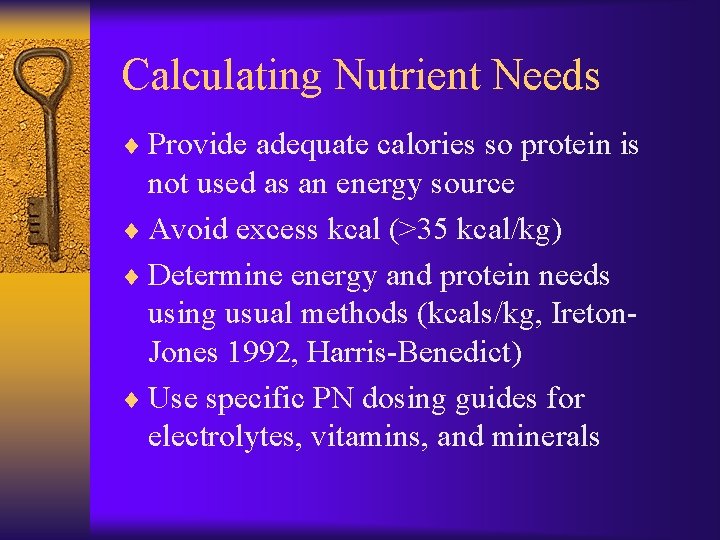 Calculating Nutrient Needs

♦ Provide adequate calories so protein is not used as an energy source
♦ Avoid excess kcal (>35 kcal/kg)
♦ Determine energy and protein needs using usual methods (kcals/kg, Ireton-Jones 1992, Harris-Benedict)
♦ Use specific PN dosing guides for electrolytes, vitamins, and minerals